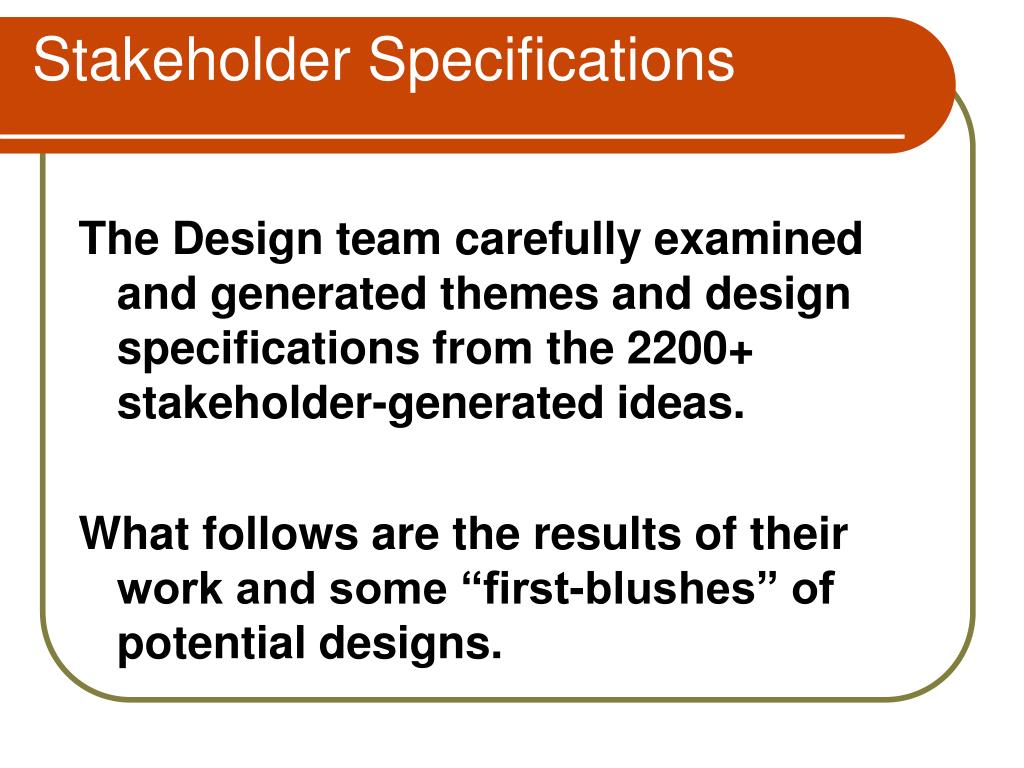 Stakeholder Specifications

The Design team carefully examined and generated themes and design specifications from the 2200+ stakeholder-generated ideas.

What follows are the results of their work and some “first-blushes” of potential designs.